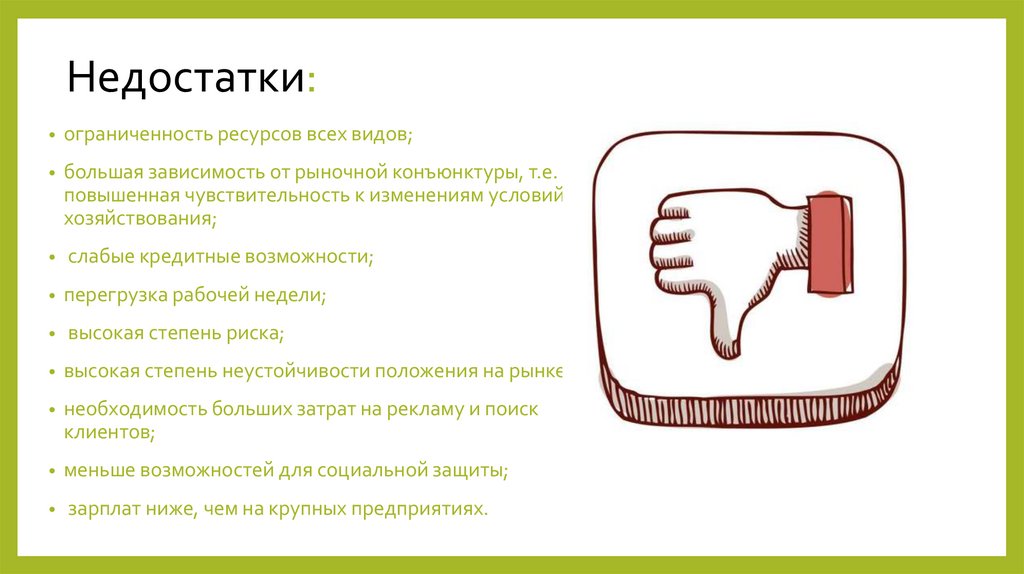 Недостатки:

• ограниченность ресурсов всех видов;

• большая зависимость от рыночной конъюнктуры, т.е. повышенная чувствительность к изменениям условий хозяйствования;

• слабые кредитные возможности;

• перегрузка рабочей недели;

• высокая степень риска;

• высокая степень неустойчивости положения на рынке

• необходимость больших затрат на рекламу и поиск клиентов;

• меньше возможностей для социальной защиты;

• зарплат ниже, чем на крупных предприятиях.